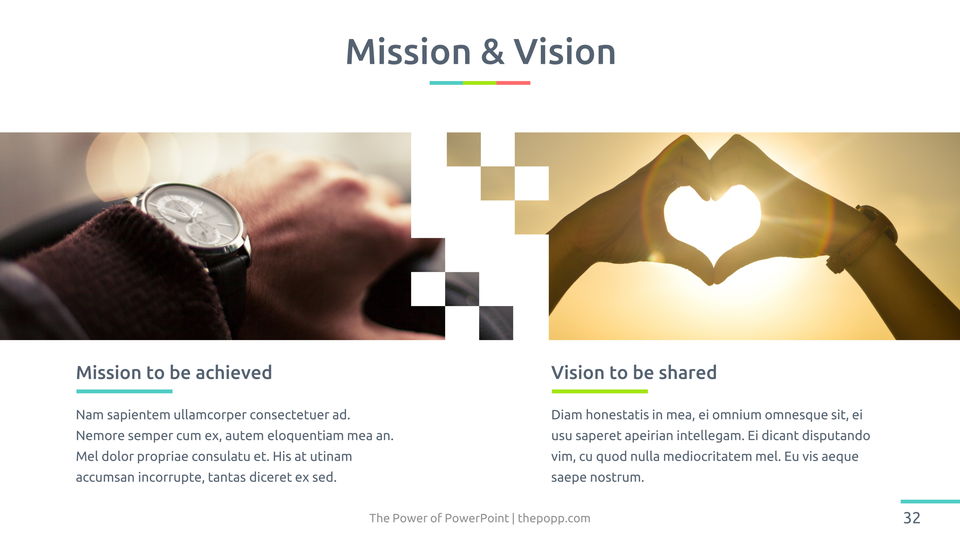 Mission & Vision

Mission to be achieved

Nam sapientem ullamcorper consectetuer ad. Nemore semper cum ex, autem eloquentiam mea an. Mel dolor propriae consulatu et. His at utinam accumsan incorrupte, tantas diceret ex sed.

Vision to be shared

Diam honestatis in mea, ei omnium omnesque sit, ei usu saperet apeirian intellegam. Ei dicant disputando vim, cu quod nulla mediocritatem mel. Eu vis aeque saepe nostrum.

The Power of PowerPoint | thepopp.com

32